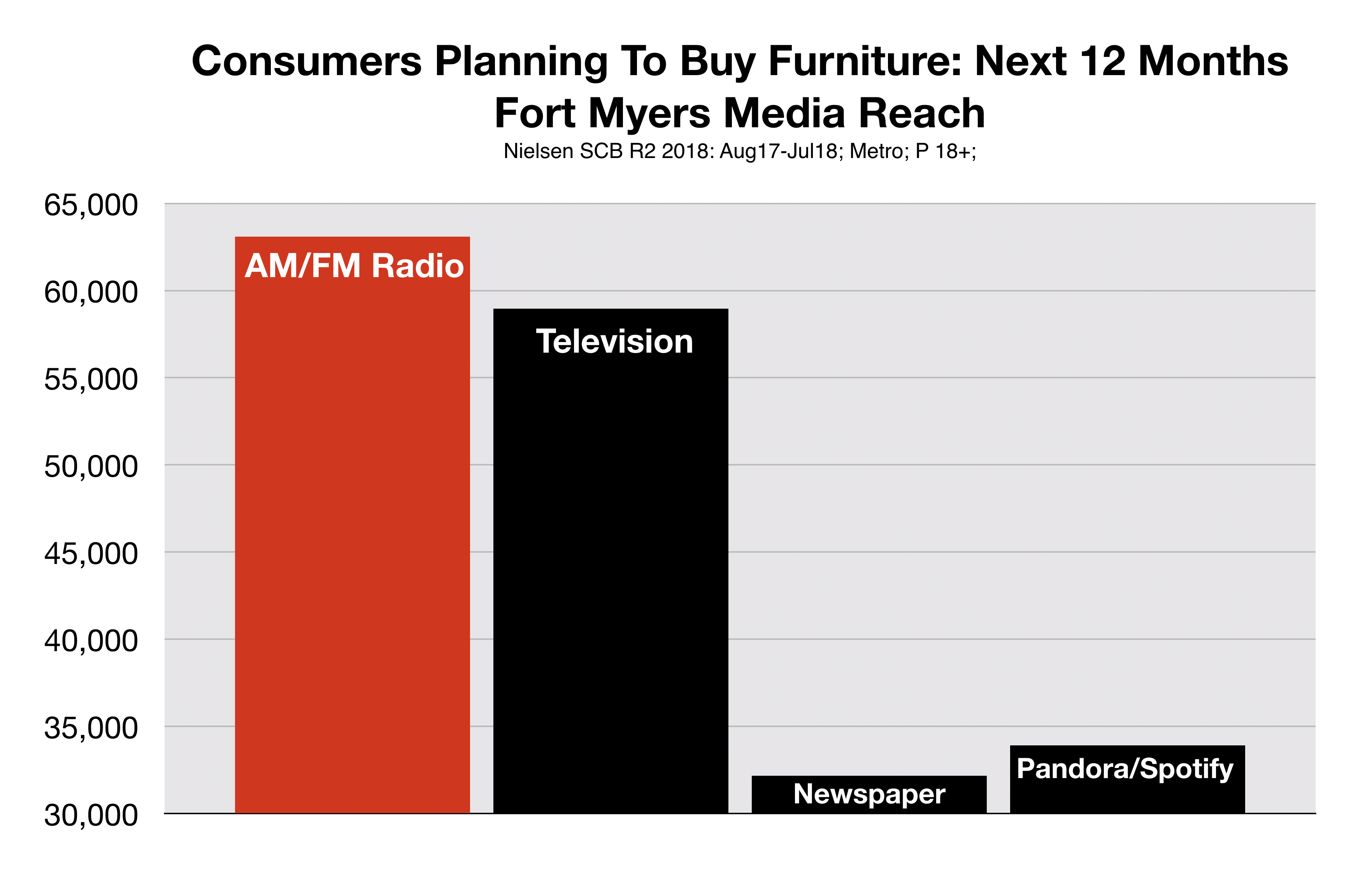 Consumers Planning To Buy Furniture: Next 12 Months
Fort Myers Media Reach
Nielsen SCB R2 2018: Aug17-Jul18; Metro; P 18+;

65,000
60,000
55,000
50,000
45,000
40,000
35,000
30,000

AM/FM Radio
Television
Newspaper
Pandora/Spotify